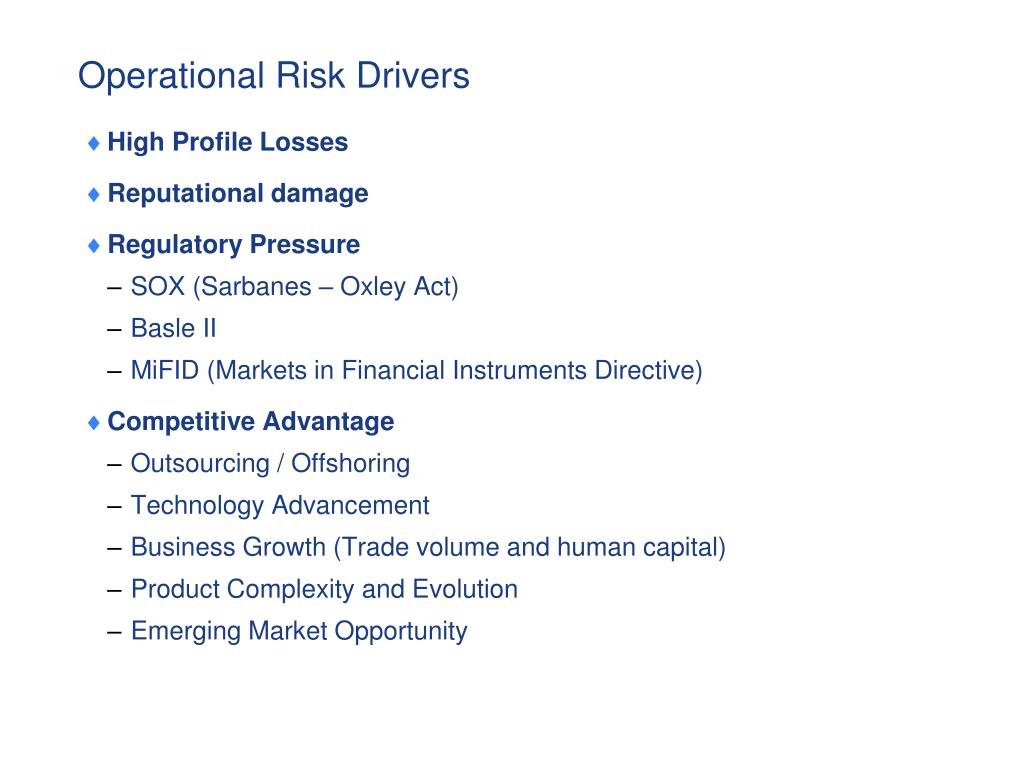 Operational Risk Drivers

♦ High Profile Losses

♦ Reputational damage

♦ Regulatory Pressure
– SOX (Sarbanes – Oxley Act)
– Basle II
– MiFID (Markets in Financial Instruments Directive)

♦ Competitive Advantage
– Outsourcing / Offshoring
– Technology Advancement
– Business Growth (Trade volume and human capital)
– Product Complexity and Evolution
– Emerging Market Opportunity